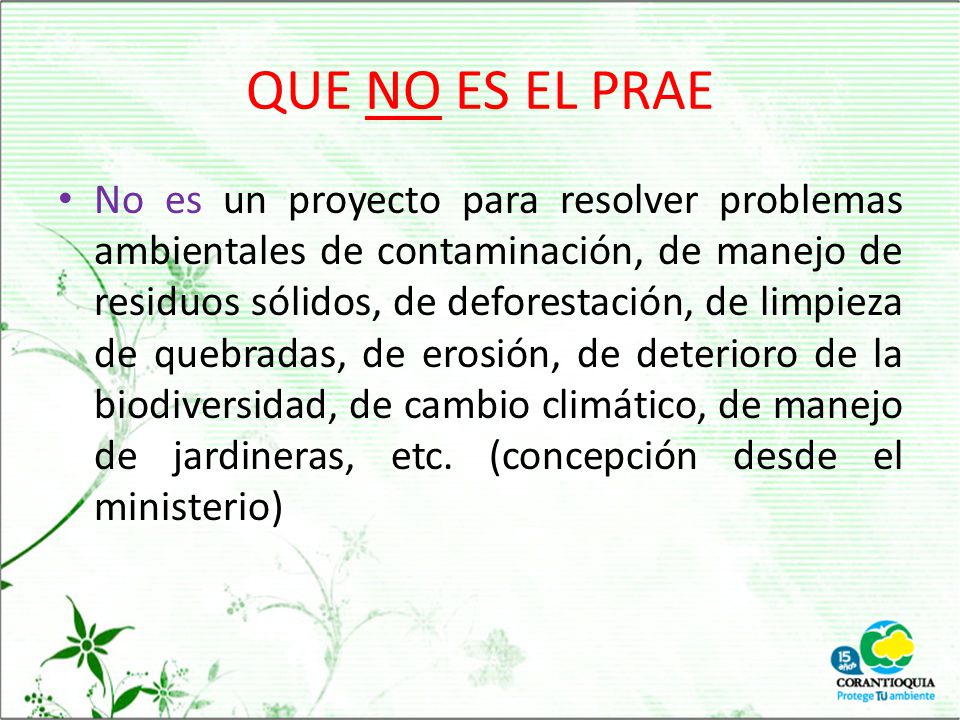 QUE NO ES EL PRAE

• No es un proyecto para resolver problemas ambientales de contaminación, de manejo de residuos sólidos, de deforestación, de limpieza de quebradas, de erosión, de deterioro de la biodiversidad, de cambio climático, de manejo de jardineras, etc. (concepción desde el ministerio)

15 años
CORANTIOQUIA
Protege TU ambiente